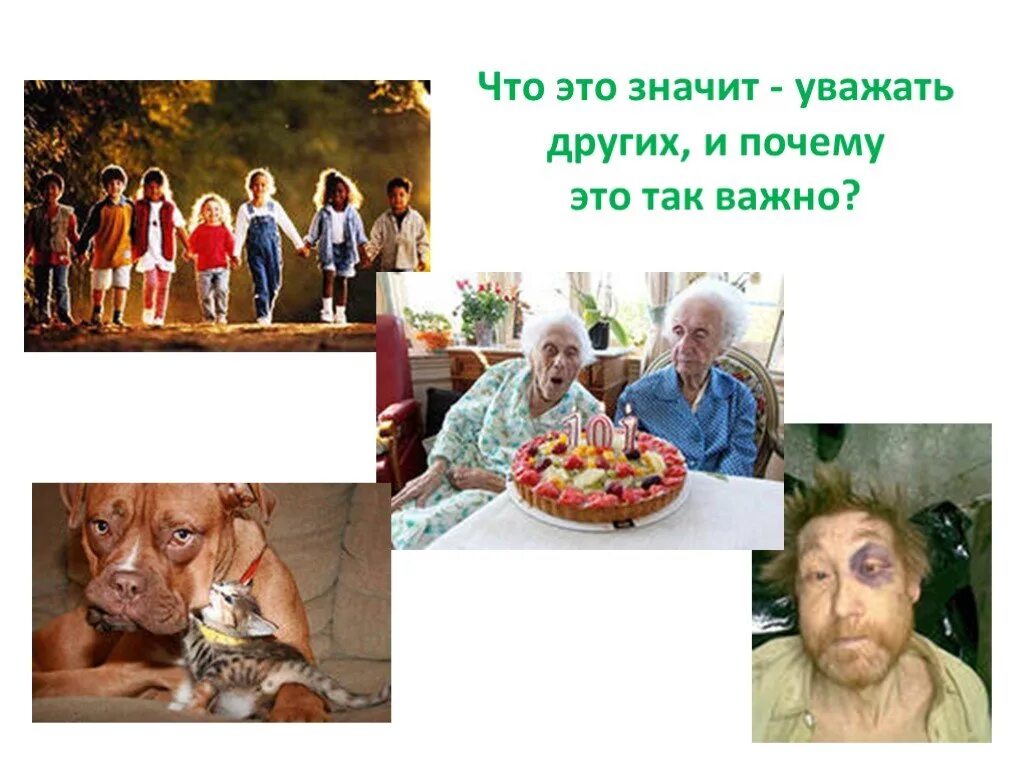 Что это значит - уважать других, и почему это так важно?

101